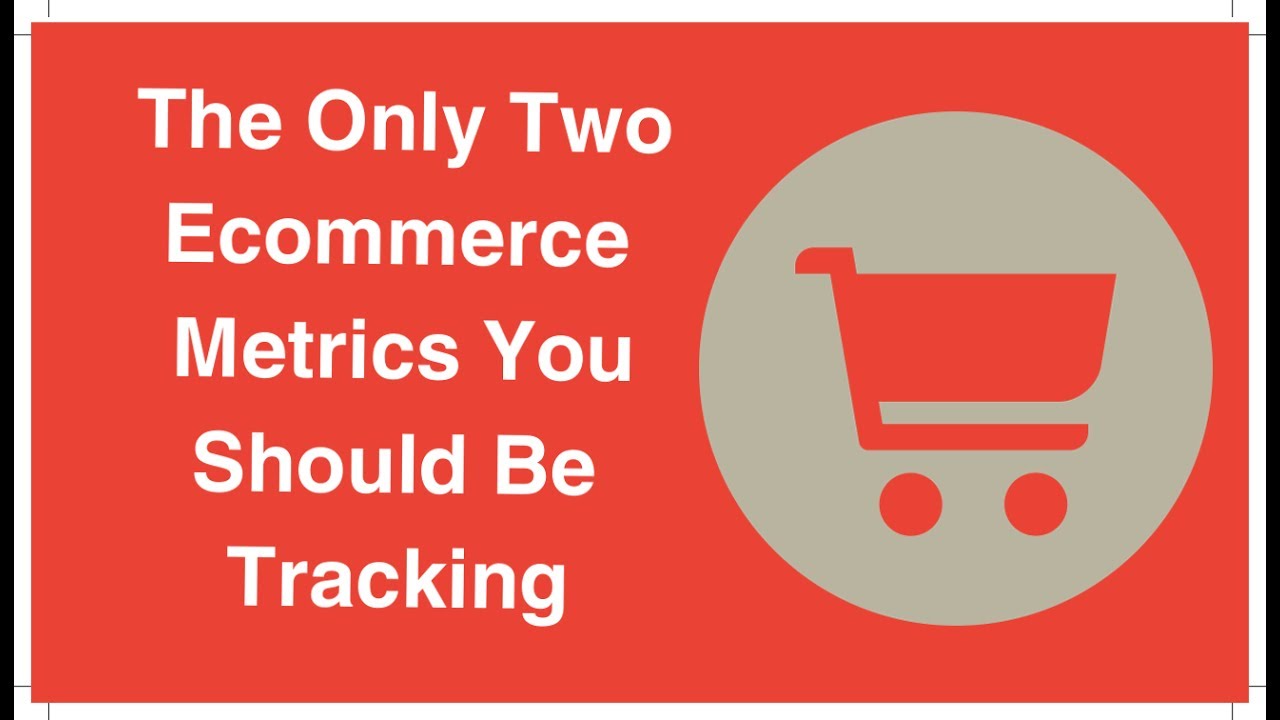 The Only Two Ecommerce Metrics You Should Be Tracking